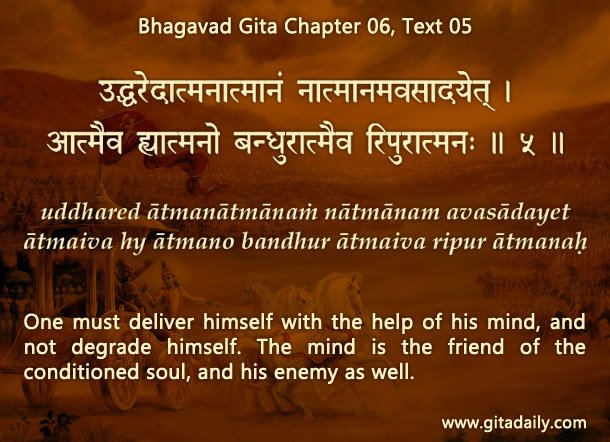 Bhagavad Gita Chapter 06, Text 05

उद्धरेदात्मनात्मानं नात्मानमवसादयेत् ।
आत्मैव ह्यात्मनो बन्धुरात्मैव रिपुरात्मनः ॥ ५ ॥

uddhared ātmanātmānaṁ nātmānam avasādayet
ātmaiva hy ātmano bandhur ātmaiva ripur ātmanaḥ

One must deliver himself with the help of his mind, and not degrade himself. The mind is the friend of the conditioned soul, and his enemy as well.

www.gitadaily.com